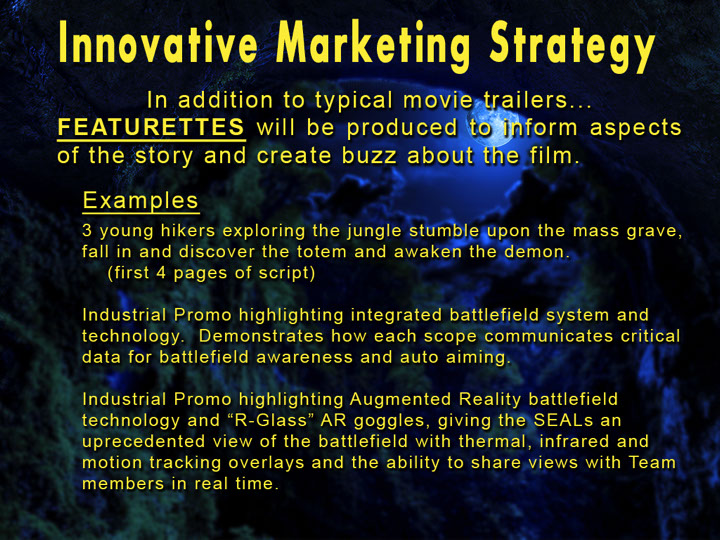 Innovative Marketing Strategy

In addition to typical movie trailers... FEATURETTES will be produced to inform aspects of the story and create buzz about the film.

Examples

3 young hikers exploring the jungle stumble upon the mass grave, fall in and discover the totem and awaken the demon.
(first 4 pages of script)

Industrial Promo highlighting integrated battlefield system and technology. Demonstrates how each scope communicates critical data for battlefield awareness and auto aiming.

Industrial Promo highlighting Augmented Reality battlefield technology and “R-Glass” AR goggles, giving the SEALs an uprecedented view of the battlefield with thermal, infrared and motion tracking overlays and the ability to share views with Team members in real time.